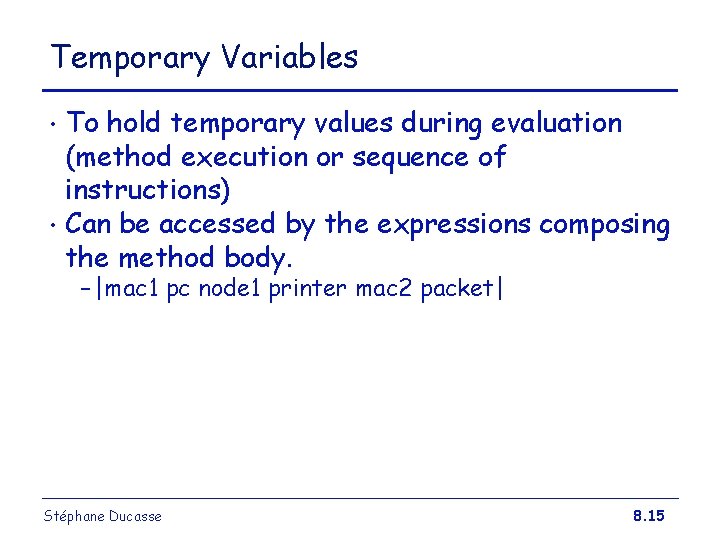 Temporary Variables

• To hold temporary values during evaluation (method execution or sequence of instructions)
• Can be accessed by the expressions composing the method body.
– |mac1 pc node1 printer mac2 packet|

Stéphane Ducasse

8.15